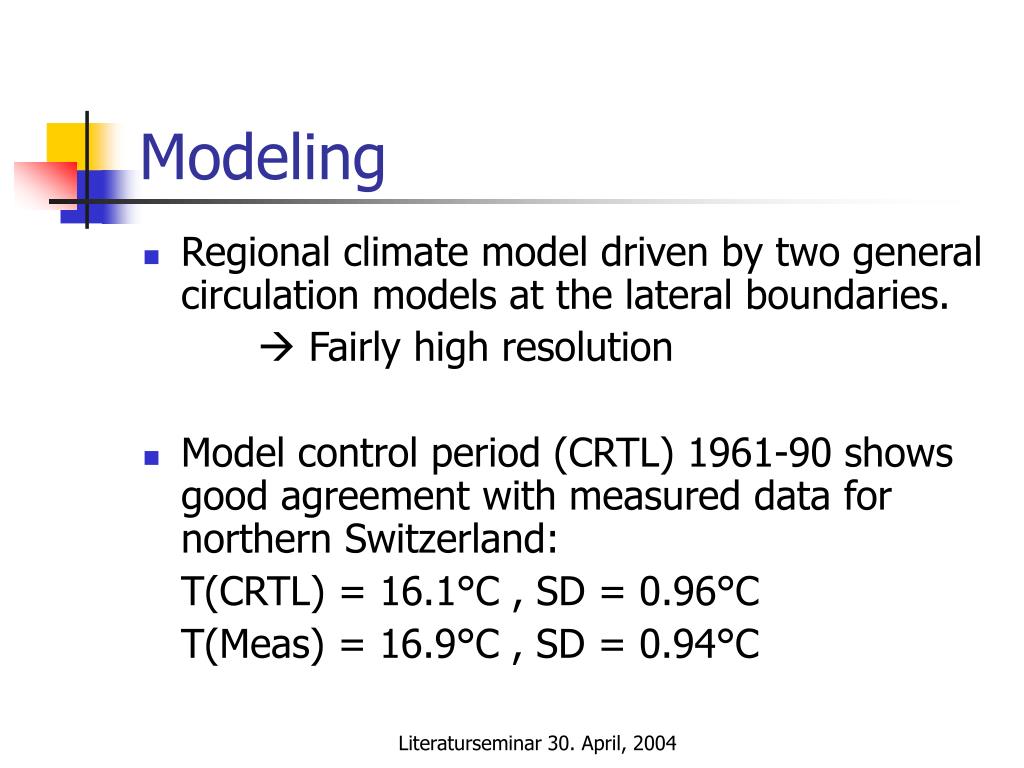 Modeling

Regional climate model driven by two general circulation models at the lateral boundaries.

→ Fairly high resolution

Model control period (CRTL) 1961-90 shows good agreement with measured data for northern Switzerland:

T(CRTL) = 16.1°C , SD = 0.96°C

T(Meas) = 16.9°C , SD = 0.94°C

Literaturseminar 30. April, 2004